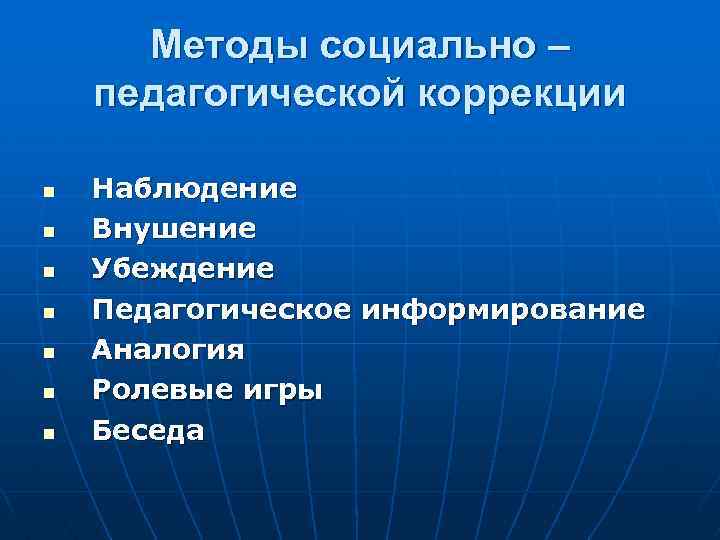 Методы социально – педагогической коррекции

- Наблюдение
- Внушение
- Убеждение
- Педагогическое информирование
- Аналогия
- Ролевые игры
- Беседа